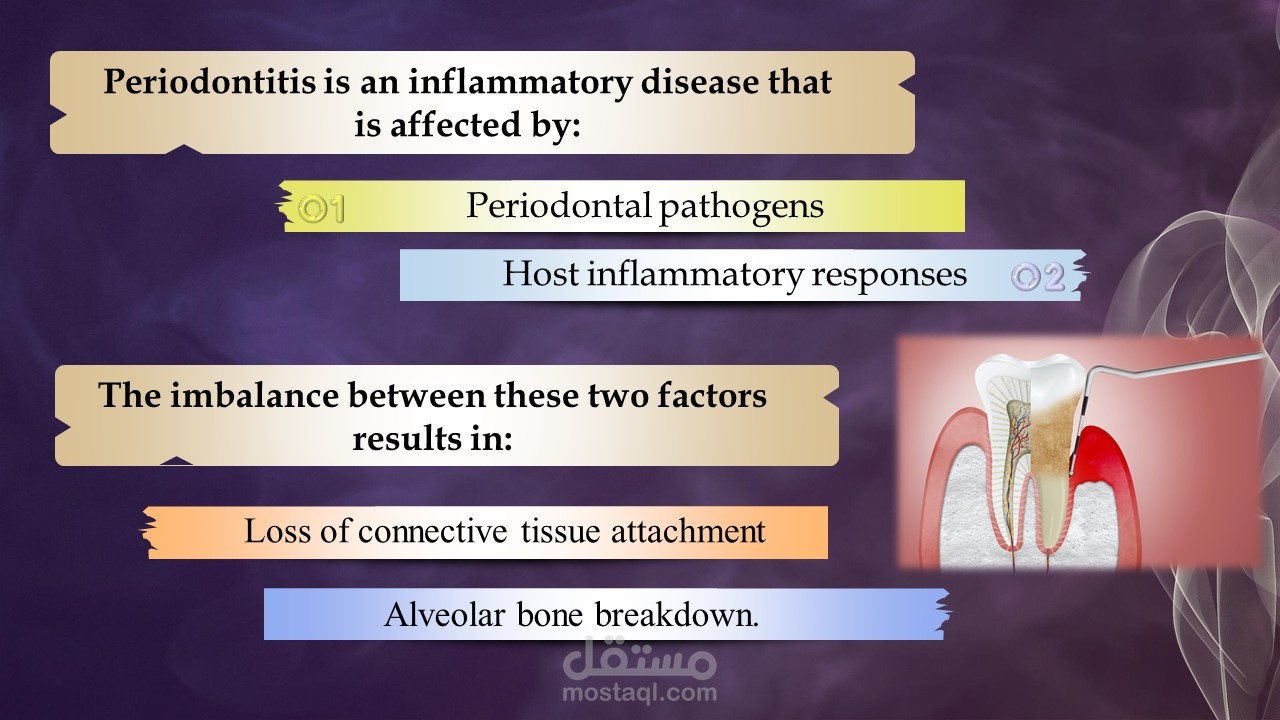 Periodontitis is an inflammatory disease that is affected by:

01 Periodontal pathogens

Host inflammatory responses 02

The imbalance between these two factors results in:

Loss of connective tissue attachment

Alveolar bone breakdown.

مستقل
mostaql.com